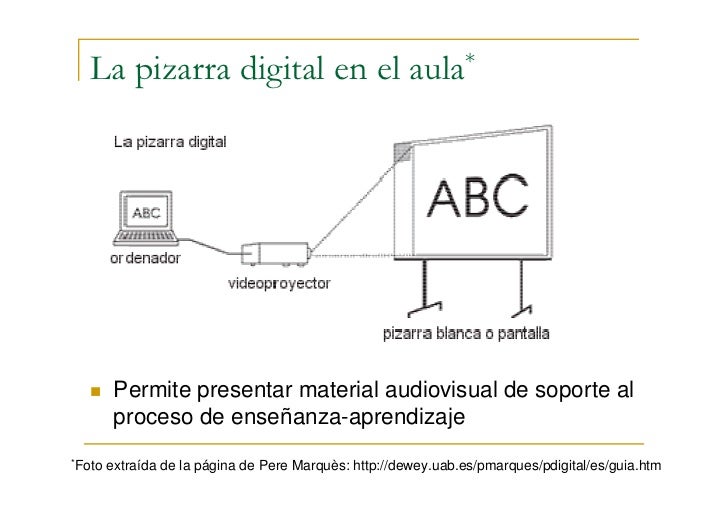 La pizarra digital en el aula*

La pizarra digital

ABC

ordenador

videoproyector

ABC

pizarra blanca o pantalla

Permite presentar material audiovisual de soporte al proceso de enseñanza-aprendizaje

*Foto extraída de la página de Pere Marquès: http://dewey.uab.es/pmarques/pdigital/es/guia.htm